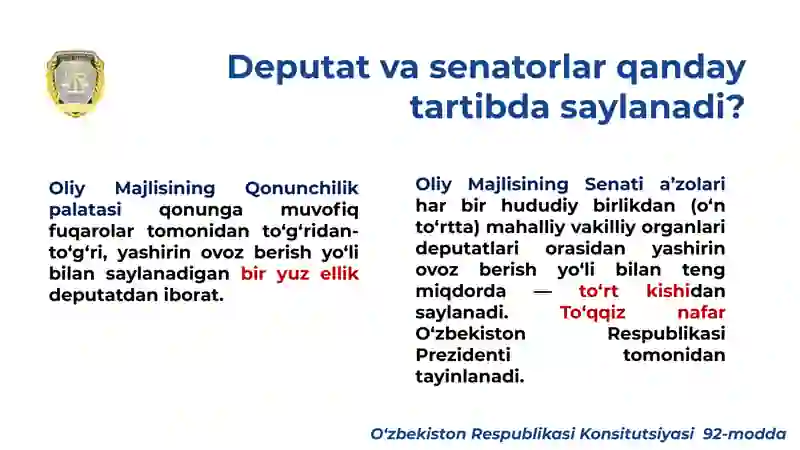 Deputat va senatorlar qanday tartibda saylanadi?

Oliy Majlisining Qonunchilik palatasi qonunga muvofiq fuqarolar tomonidan to‘g‘ridan-to‘g‘ri, yashirin ovoz berish yo‘li bilan saylanadigan bir yuz ellik deputatdan iborat.

Oliy Majlisining Senati a’zolari har bir hududiy birlikdan (o‘n to‘rtta) mahalliy vakilliy organlari deputatlari orasidan yashirin ovoz berish yo‘li bilan teng miqdorda — to‘rt kishidan saylanadi. To‘qqiz nafar O‘zbekiston Respublikasi Prezidenti tomonidan tayinlanadi.

O‘zbekiston Respublikasi Konsitutsiyasi 92-modda